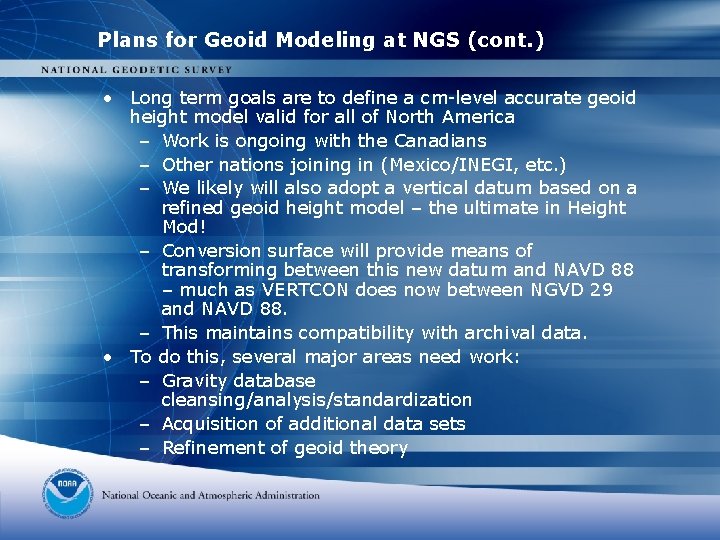 Plans for Geoid Modeling at NGS (cont.)

NATIONAL GEODETIC SURVEY

• Long term goals are to define a cm-level accurate geoid height model valid for all of North America
– Work is ongoing with the Canadians
– Other nations joining in (Mexico/INEGI, etc.)
– We likely will also adopt a vertical datum based on a refined geoid height model – the ultimate in Height Mod!
– Conversion surface will provide means of transforming between this new datum and NAVD 88 – much as VERTCON does now between NGVD 29 and NAVD 88.
– This maintains compatibility with archival data.
• To do this, several major areas need work:
– Gravity database cleansing/analysis/standardization
– Acquisition of additional data sets
– Refinement of geoid theory

NOAA

National Oceanic and Atmospheric Administration